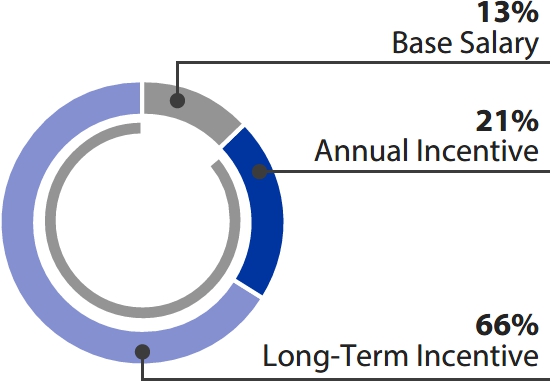 13%
Base Salary

21%
Annual Incentive

66%
Long-Term Incentive